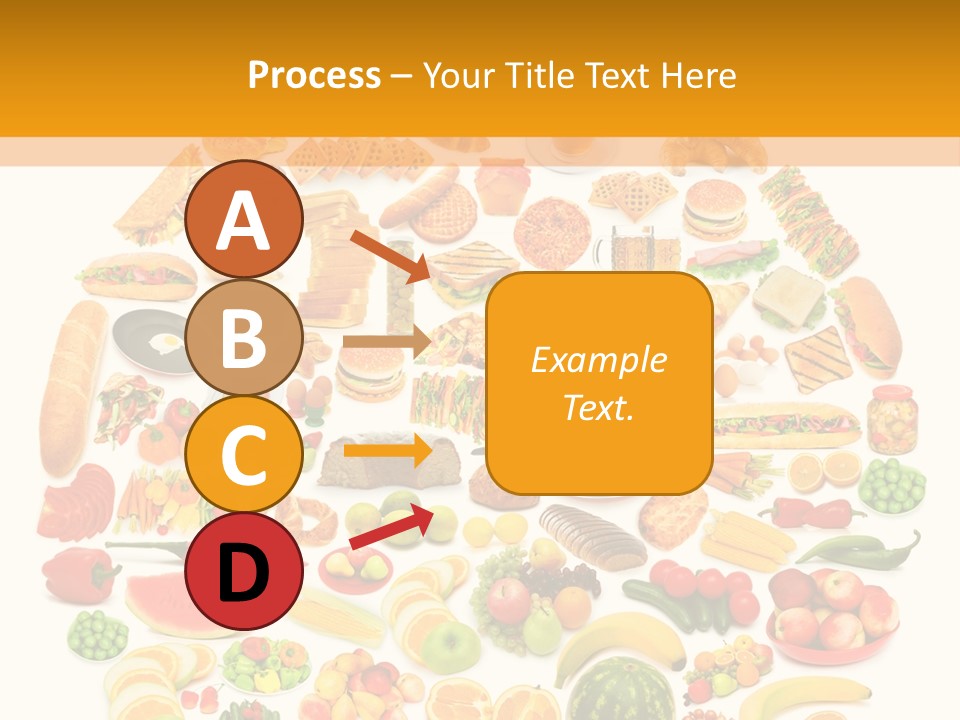 Process – Your Title Text Here

A

B

C

D

Example Text.